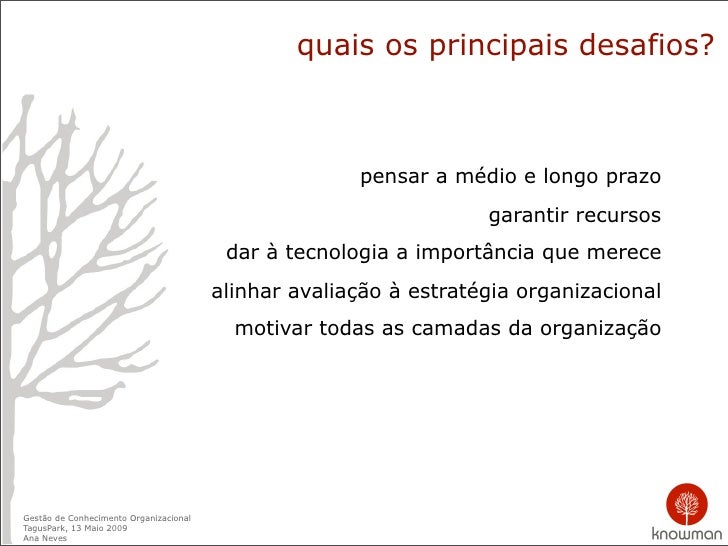 quais os principais desafios?

pensar a médio e longo prazo

garantir recursos

dar à tecnologia a importância que merece

alinhar avaliação à estratégia organizacional

motivar todas as camadas da organização

Gestão de Conhecimento Organizacional
TagusPark, 13 Maio 2009
Ana Neves

knowman